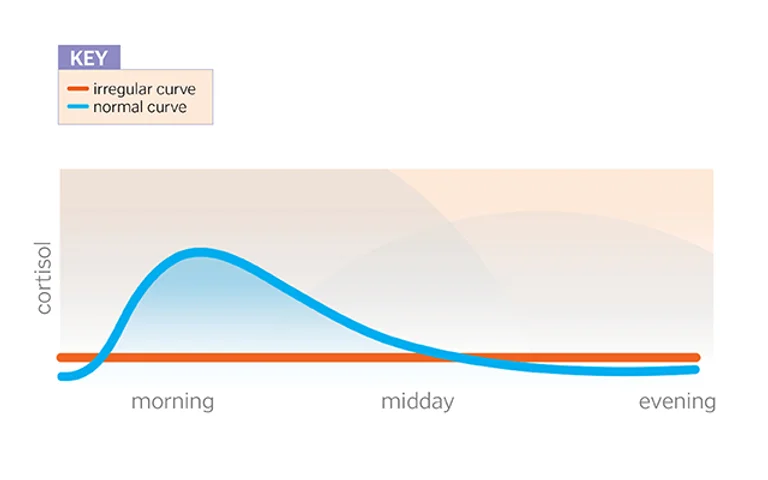 KEY
irregular curve
normal curve

cortisol

morning
midday
evening